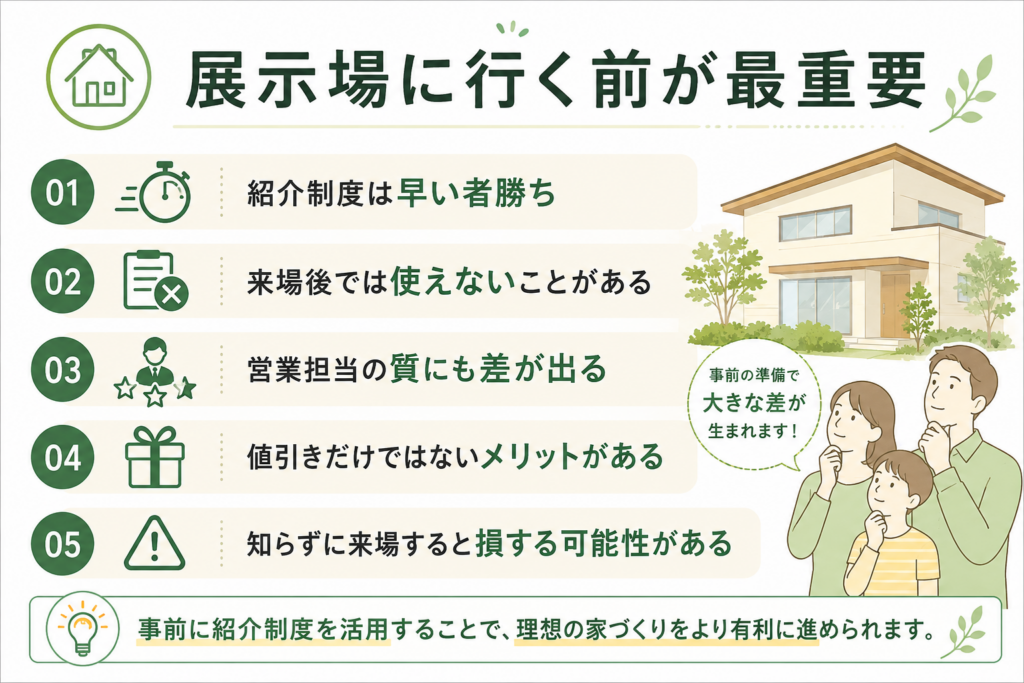 展示場に行く前が最重要

01 紹介制度は早い者勝ち

02 来場後では使えないことがある

03 営業担当の質にも差が出る

04 値引きだけではないメリットがある

05 知らずに来場すると損する可能性がある

事前の準備で大きな差が生まれます！

事前に紹介制度を活用することで、理想の家づくりをより有利に進められます。